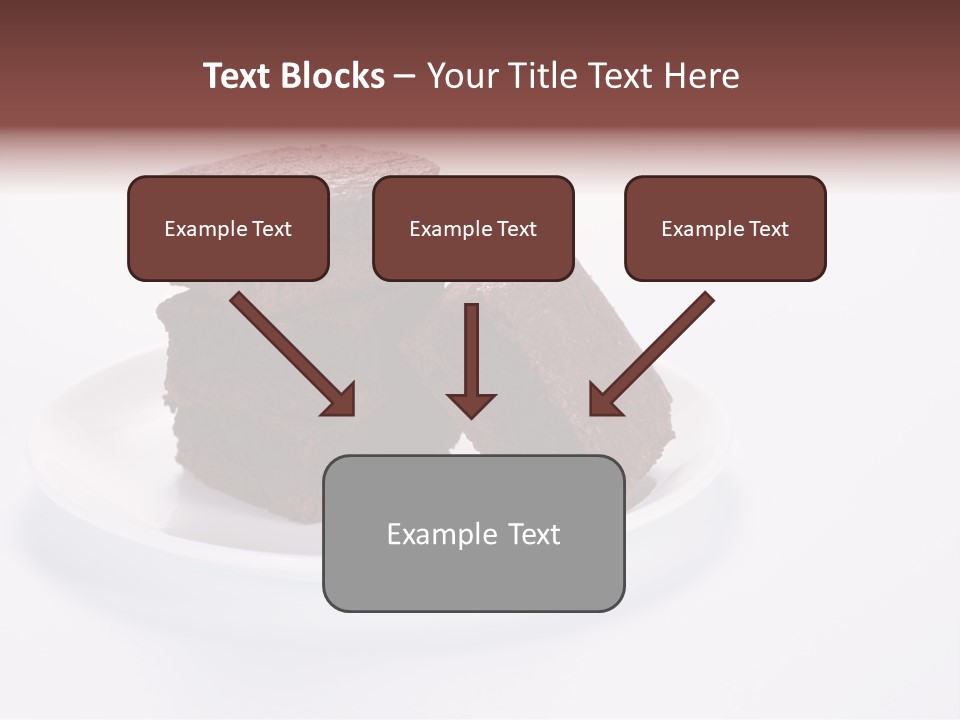 Text Blocks – Your Title Text Here

Example Text

Example Text

Example Text

Example Text